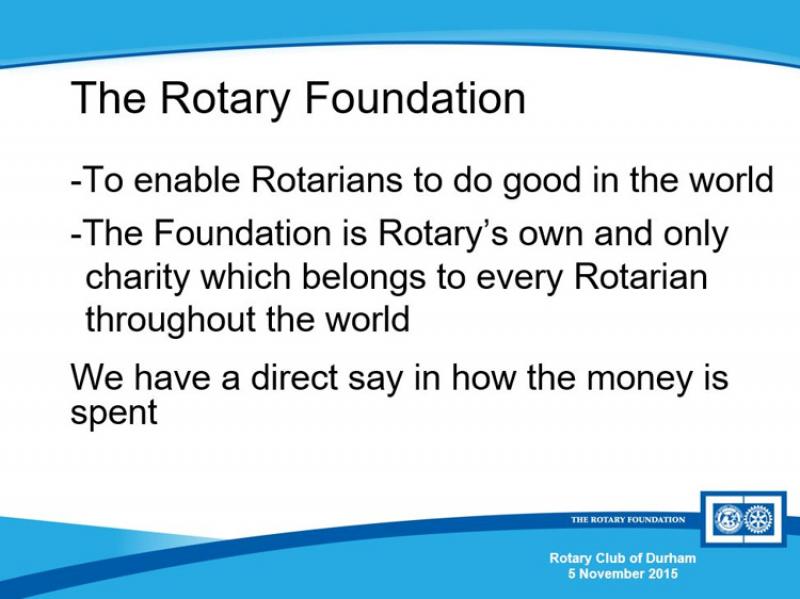 The Rotary Foundation

-To enable Rotarians to do good in the world

-The Foundation is Rotary's own and only charity which belongs to every Rotarian throughout the world

We have a direct say in how the money is spent

THE ROTARY FOUNDATION

Rotary Club of Durham
5 November 2015